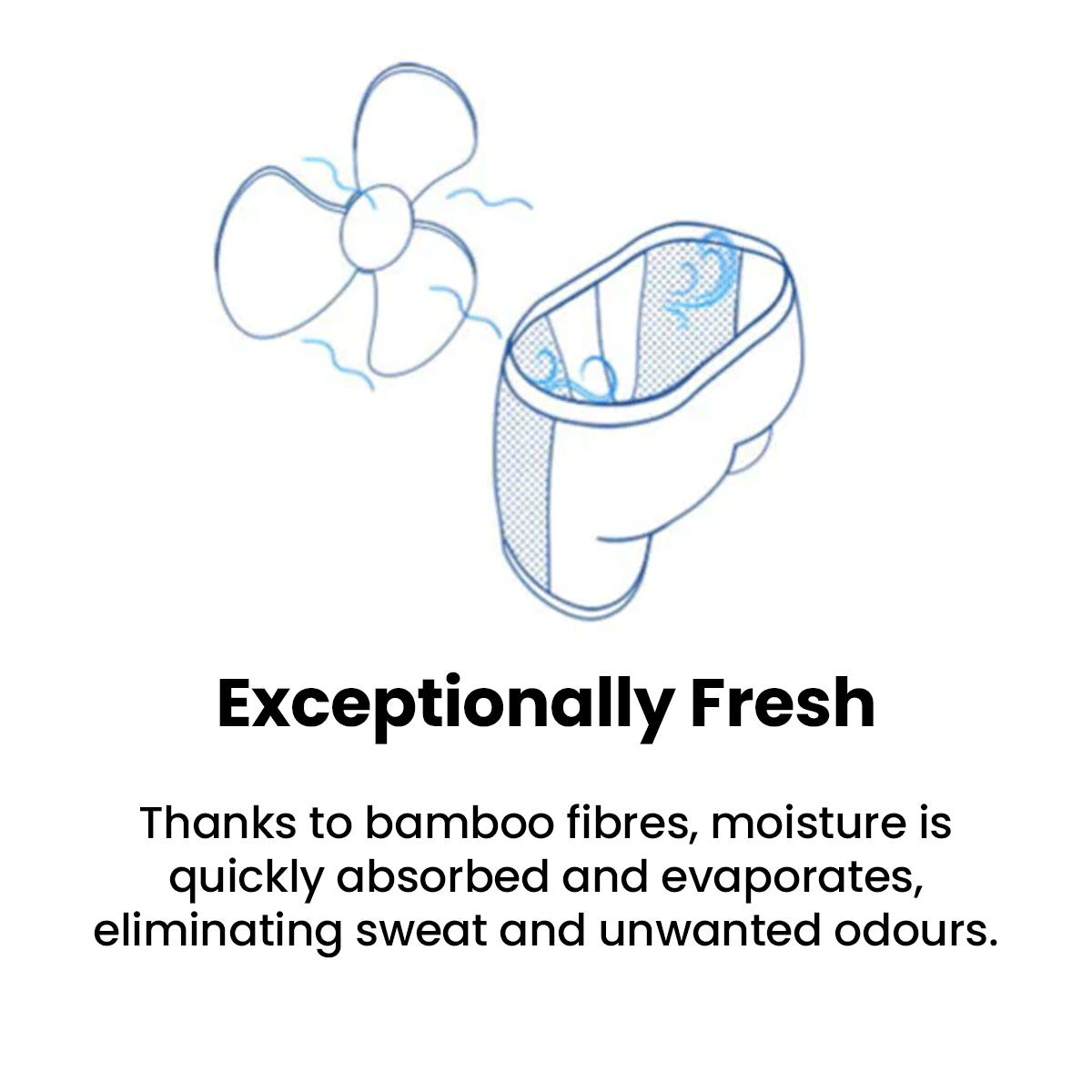 Exceptionally Fresh

Thanks to bamboo fibres, moisture is quickly absorbed and evaporates, eliminating sweat and unwanted odours.